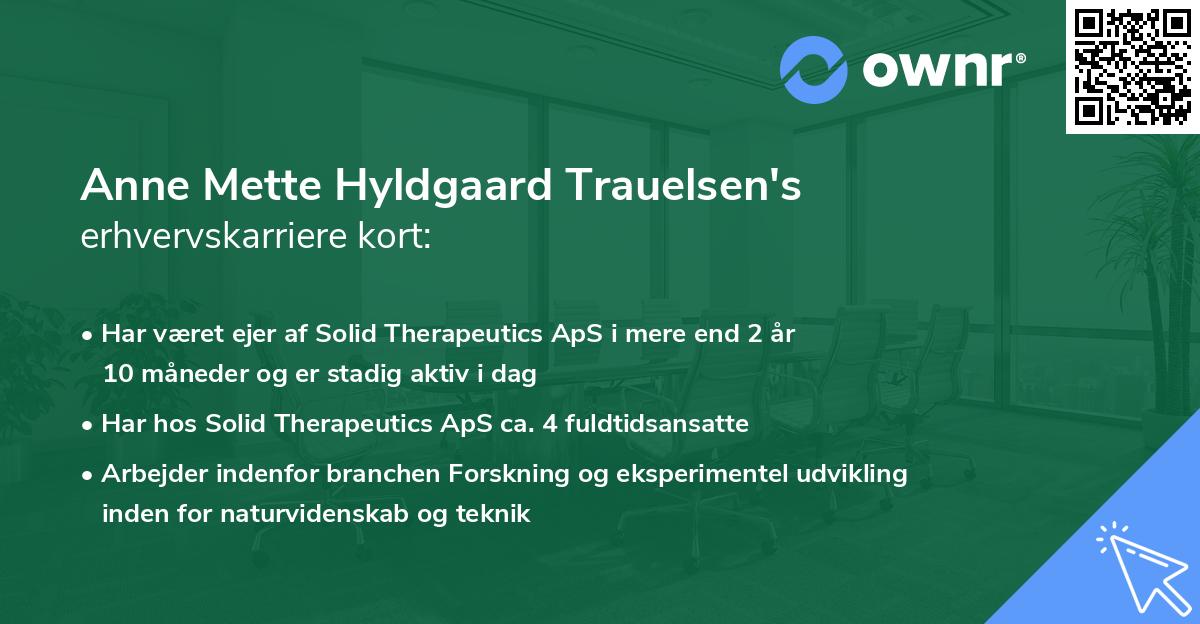 ownr®

Anne Mette Hyldgaard Trauelsen's
erhvervskarriere kort:

• Har været ejer af Solid Therapeutics ApS i mere end 2 år 10 måneder og er stadig aktiv i dag
• Har hos Solid Therapeutics ApS ca. 4 fuldtidsansatte
• Arbejder indenfor branchen Forskning og eksperimentel udvikling inden for naturvidenskab og teknik